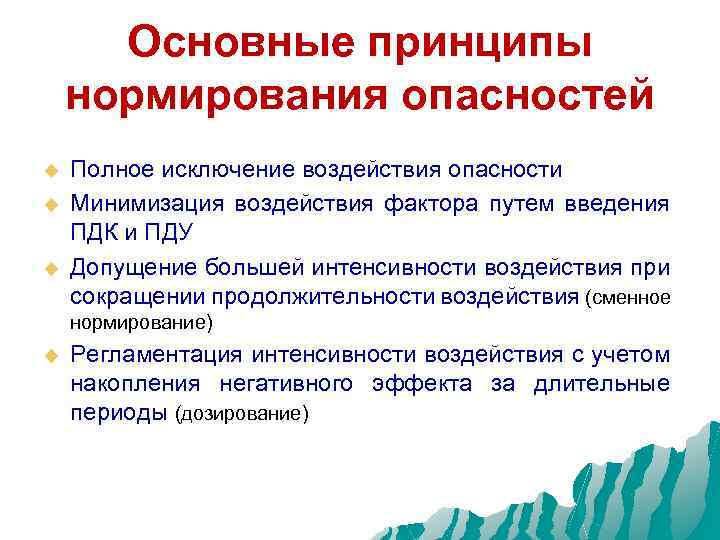 Основные принципы нормирования опасностей

Полное исключение воздействия опасности

Минимизация воздействия фактора путем введения ПДК и ПДУ

Допущение большей интенсивности воздействия при сокращении продолжительности воздействия (сменное нормирование)

Регламентация интенсивности воздействия с учетом накопления негативного эффекта за длительные периоды (дозирование)